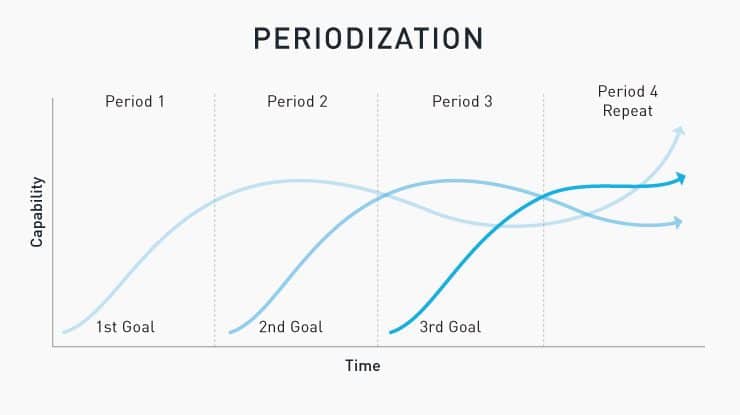 PERIODIZATION

Period 1

Period 2

Period 3

Period 4
Repeat

Capability

1st Goal

2nd Goal

3rd Goal

Time